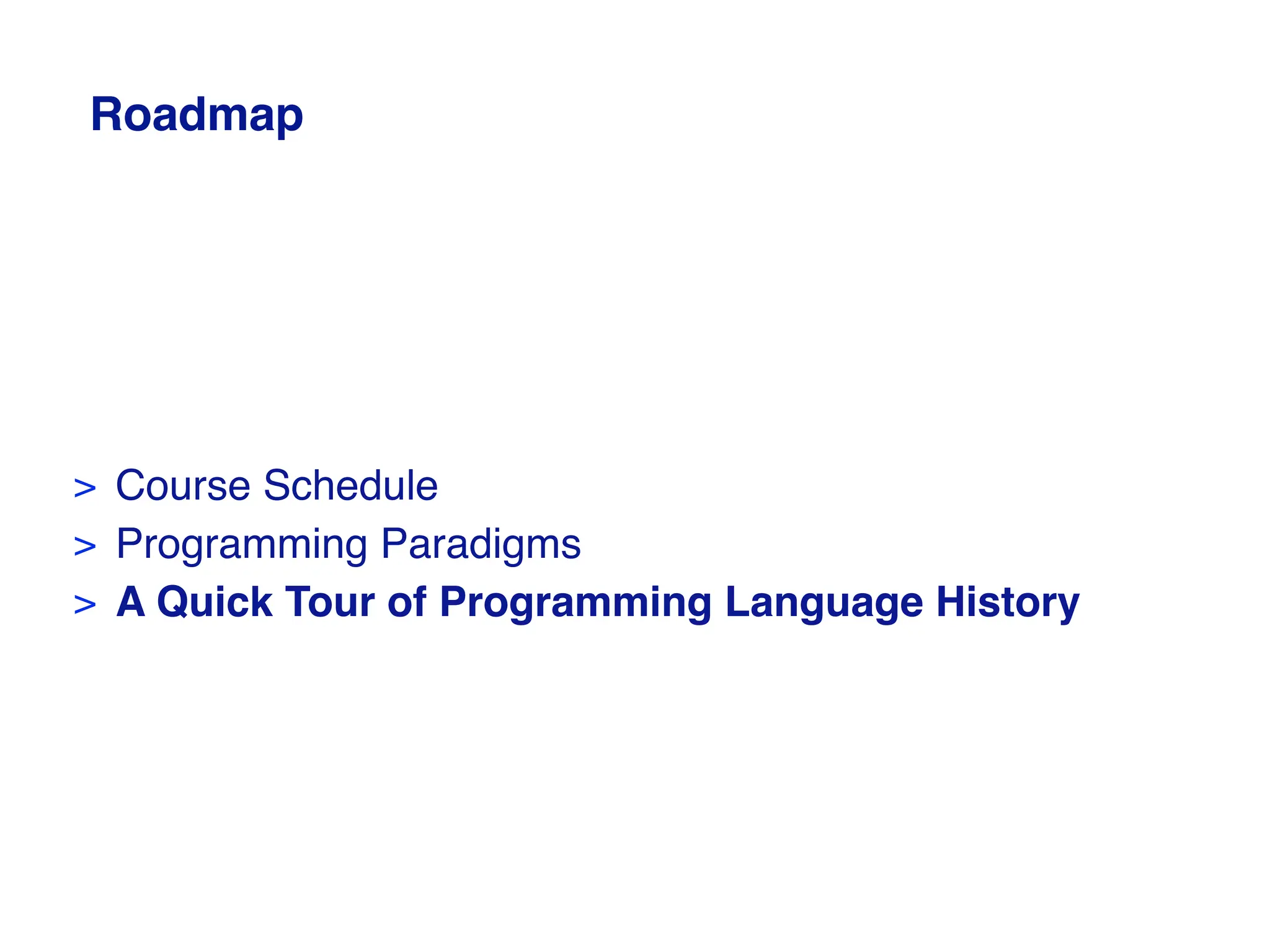 Roadmap

> Course Schedule
> Programming Paradigms
> A Quick Tour of Programming Language History